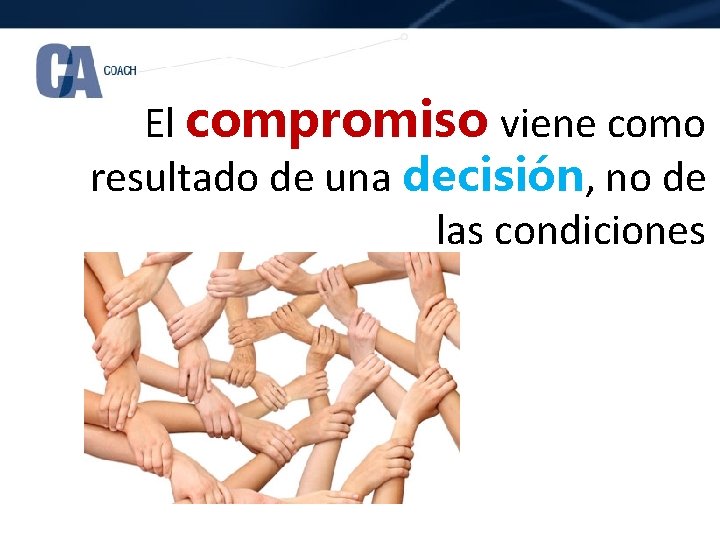 CA COACH

El compromiso viene como resultado de una decisión, no de las condiciones